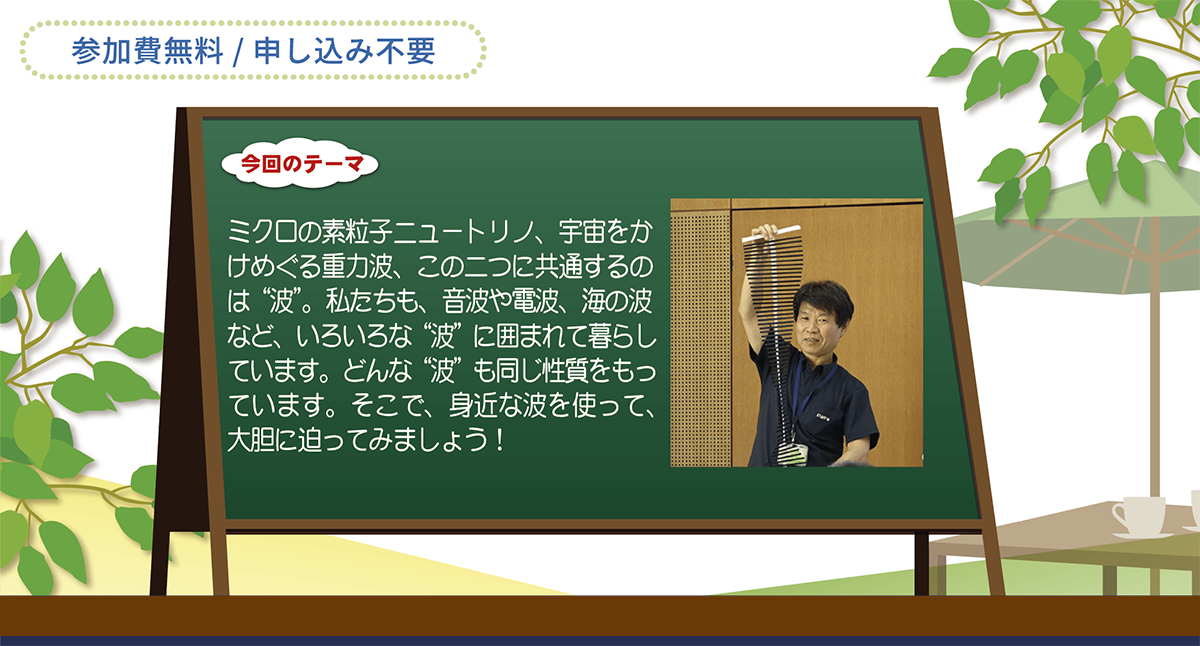 参加費無料 / 申し込み不要

今回のテーマ

ミクロの素粒子ニュートリノ、宇宙をかけめぐる重力波、この二つに共通するのは “波”。私たちも、音波や電波、海の波など、いろいろな “波” に囲まれて暮らしています。どんな “波” も同じ性質をもっています。そこで、身近な波を使って、大胆に迫ってみましょう！